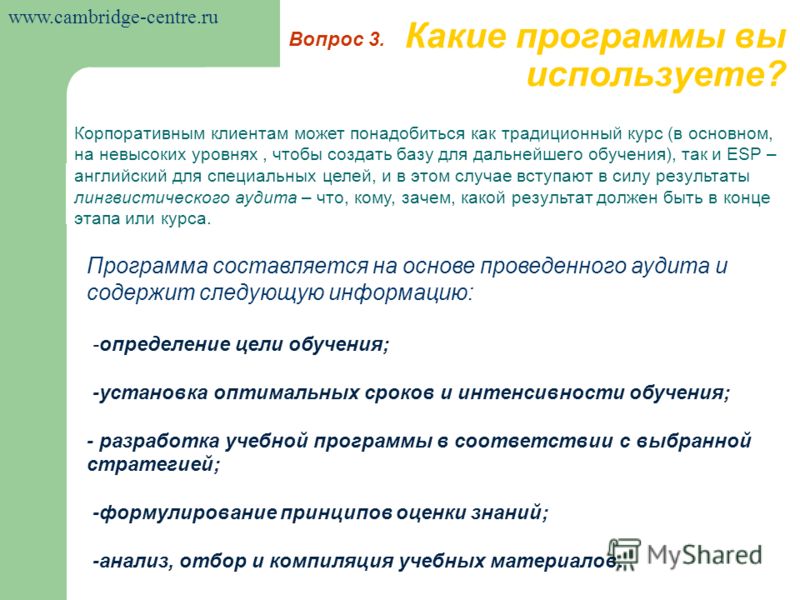 www.cambridge-centre.ru

Вопрос 3. Какие программы вы используете?

Корпоративным клиентам может понадобиться как традиционный курс (в основном, на невысоких уровнях , чтобы создать базу для дальнейшего обучения), так и ESP – английский для специальных целей, и в этом случае вступают в силу результаты лингвистического аудита – что, кому, зачем, какой результат должен быть в конце этапа или курса.

Программа составляется на основе проведенного аудита и содержит следующую информацию:

-определение цели обучения;

-установка оптимальных сроков и интенсивности обучения;

- разработка учебной программы в соответствии с выбранной стратегией;

-формулирование принципов оценки знаний;

-анализ, отбор и компиляция учебных материалов;

MyShared